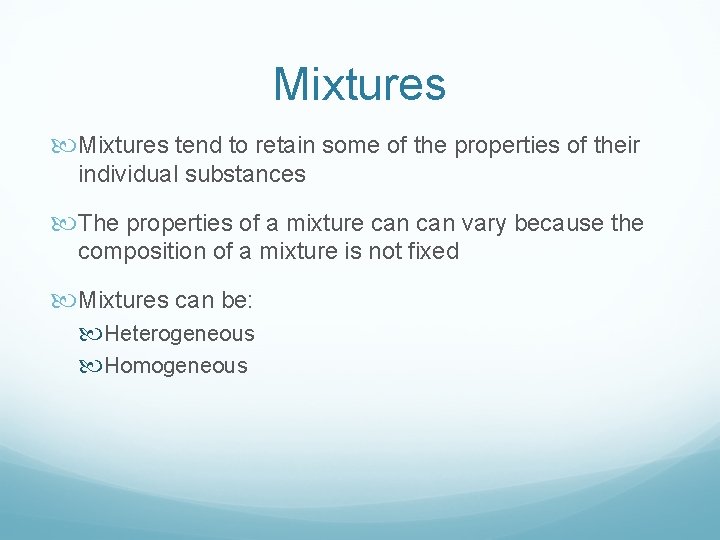 Mixtures

Mixtures tend to retain some of the properties of their individual substances

The properties of a mixture can can vary because the composition of a mixture is not fixed

Mixtures can be:

Heterogeneous

Homogeneous